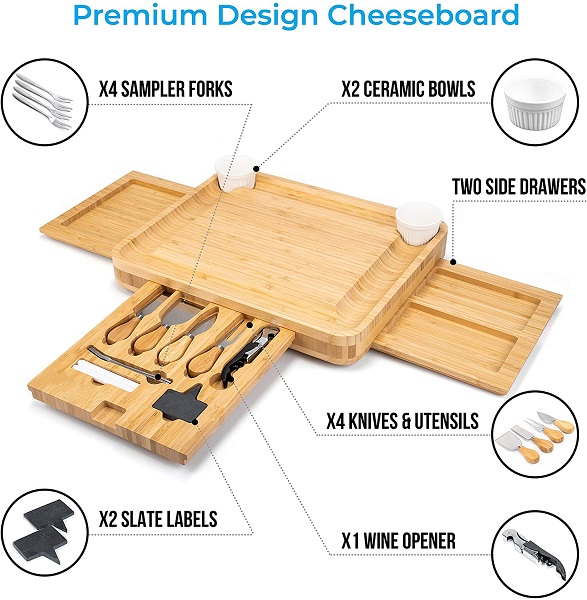 Premium Design Cheeseboard

X4 SAMPLER FORKS

X2 CERAMIC BOWLS

TWO SIDE DRAWERS

X4 KNIVES & UTENSILS

X2 SLATE LABELS

X1 WINE OPENER